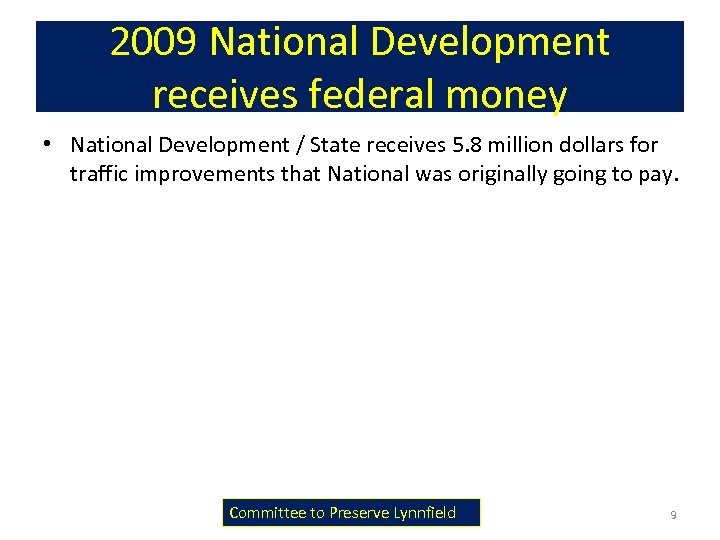 2009 National Development receives federal money

• National Development / State receives 5.8 million dollars for traffic improvements that National was originally going to pay.

Committee to Preserve Lynnfield

9